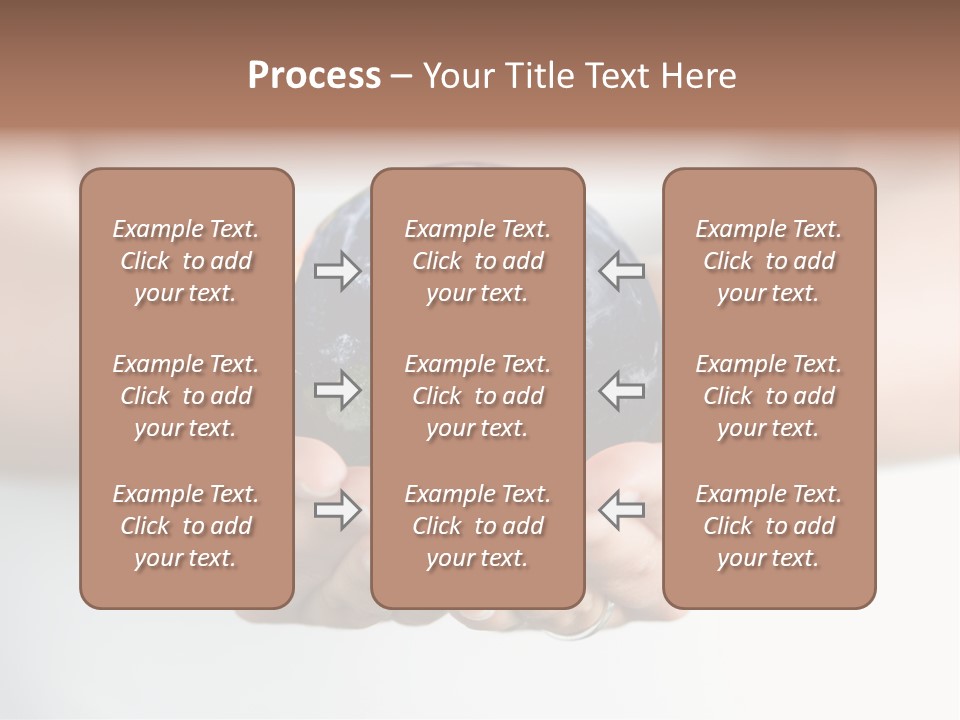 Process – Your Title Text Here

Example Text. Click to add your text.

Example Text. Click to add your text.

Example Text. Click to add your text.

Example Text. Click to add your text.

Example Text. Click to add your text.

Example Text. Click to add your text.

Example Text. Click to add your text.

Example Text. Click to add your text.

Example Text. Click to add your text.